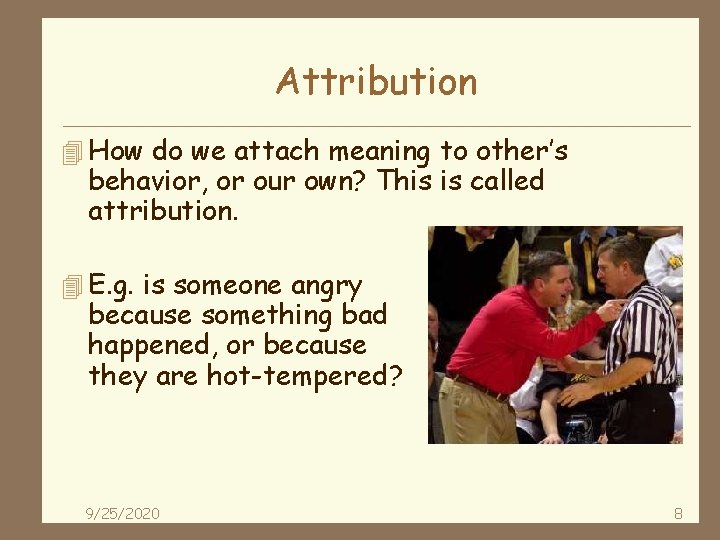 Attribution

How do we attach meaning to other's behavior, or our own? This is called attribution.

E.g. is someone angry because something bad happened, or because they are hot-tempered?

9/25/2020

8